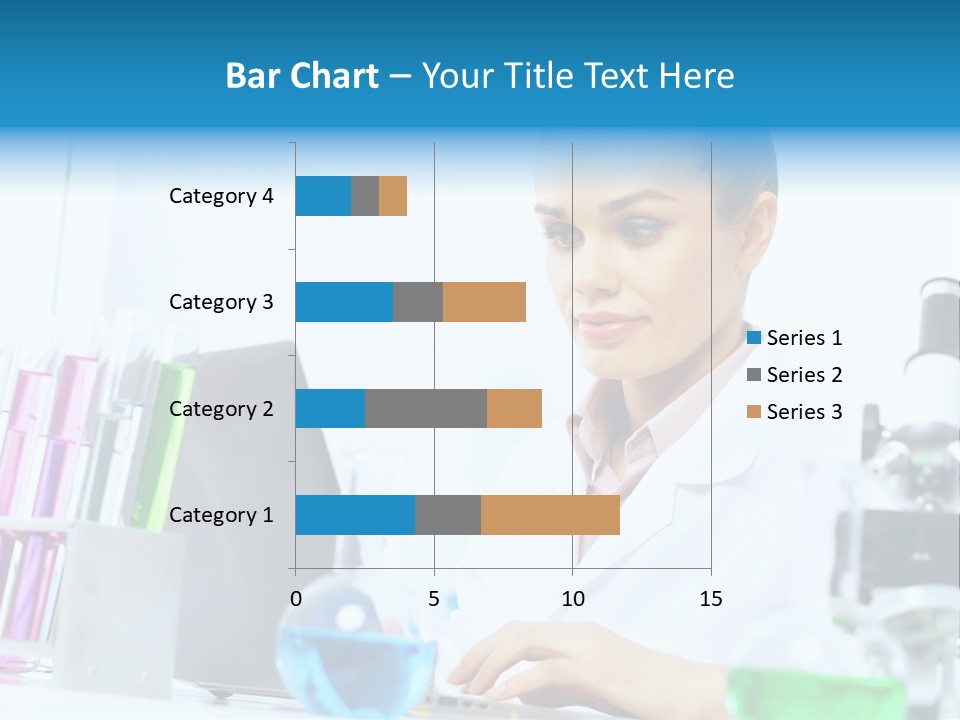 Bar Chart – Your Title Text Here

Category 4
Category 3
Category 2
Category 1

0
5
10
15

Series 1
Series 2
Series 3